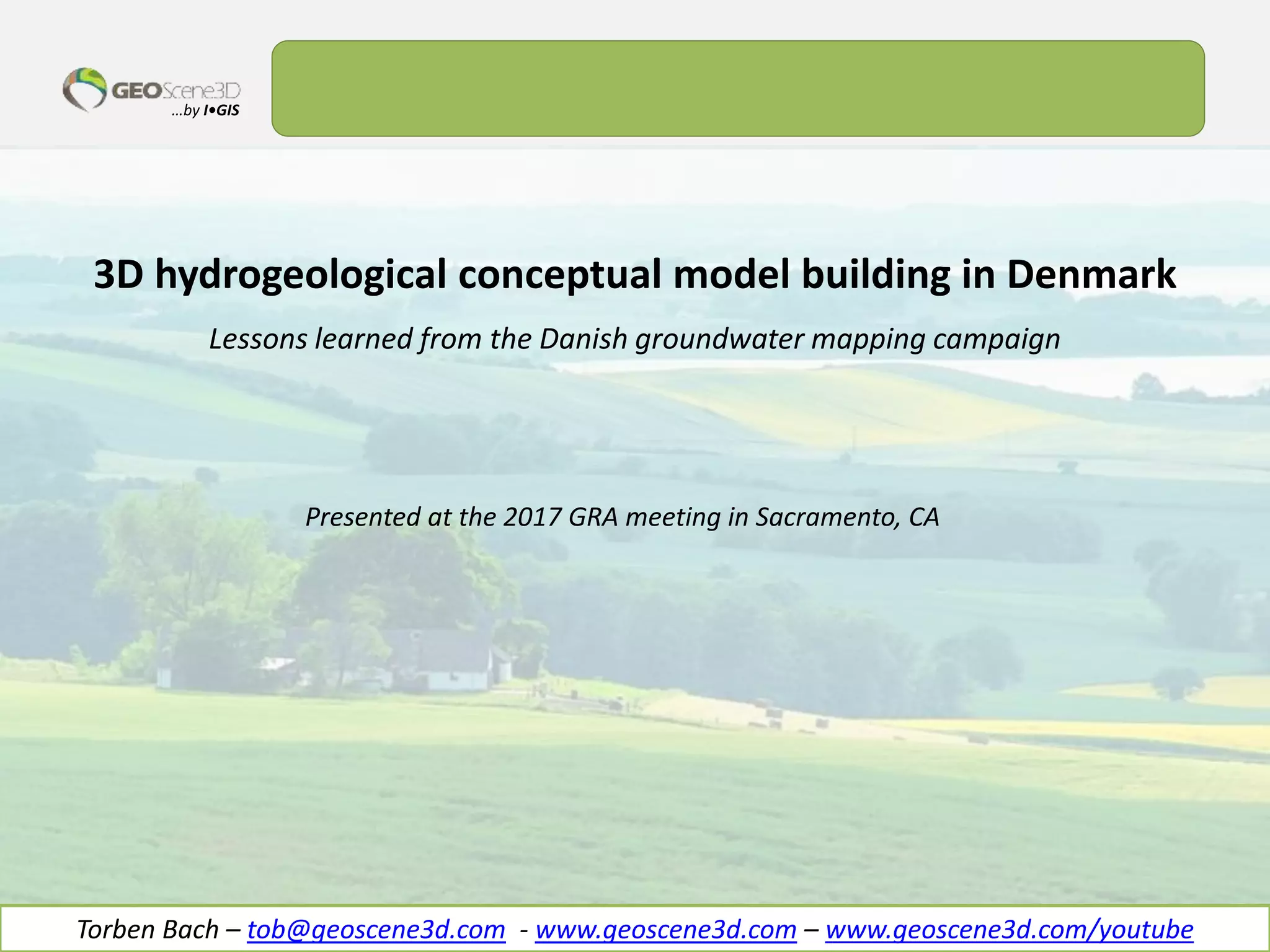 GEOScene3D
...by I•GIS

3D hydrogeological conceptual model building in Denmark

Lessons learned from the Danish groundwater mapping campaign

Presented at the 2017 GRA meeting in Sacramento, CA

Torben Bach – tob@geoscene3d.com - www.geoscene3d.com – www.geoscene3d.com/youtube